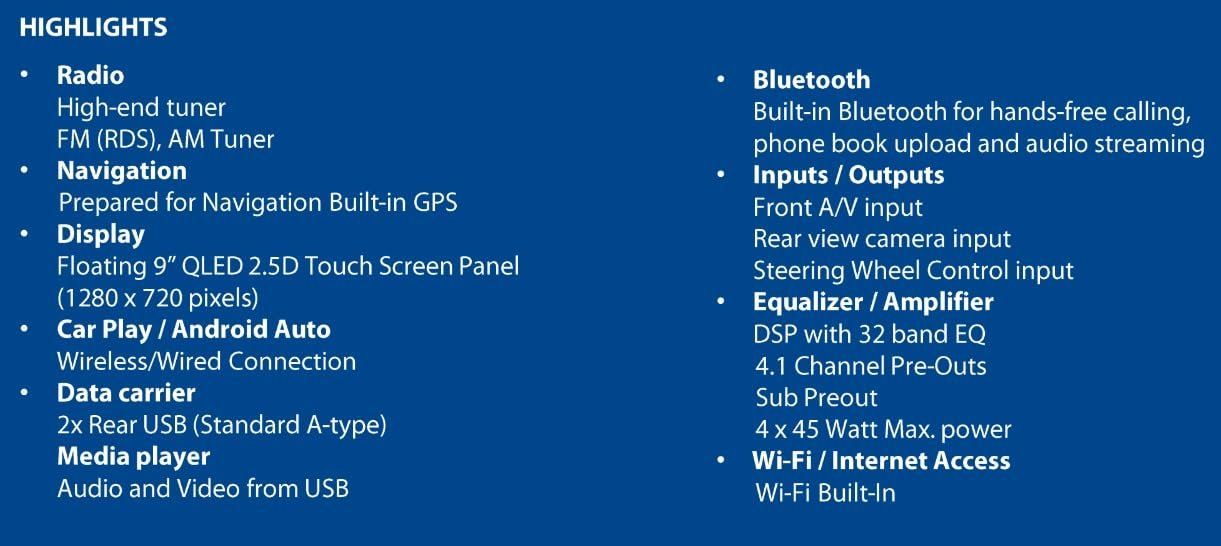 HIGHLIGHTS

• Radio
High-end tuner
FM (RDS), AM Tuner
• Navigation
Prepared for Navigation Built-in GPS
• Display
Floating 9" QLED 2.5D Touch Screen Panel
(1280 x 720 pixels)
• Car Play / Android Auto
Wireless/Wired Connection
• Data carrier
2x Rear USB (Standard A-type)
Media player
Audio and Video from USB

• Bluetooth
Built-in Bluetooth for hands-free calling, phone book upload and audio streaming
• Inputs / Outputs
Front A/V input
Rear view camera input
Steering Wheel Control input
• Equalizer / Amplifier
DSP with 32 band EQ
4.1 Channel Pre-Outs
Sub Preout
4 x 45 Watt Max. power
• Wi-Fi / Internet Access
Wi-Fi Built-In